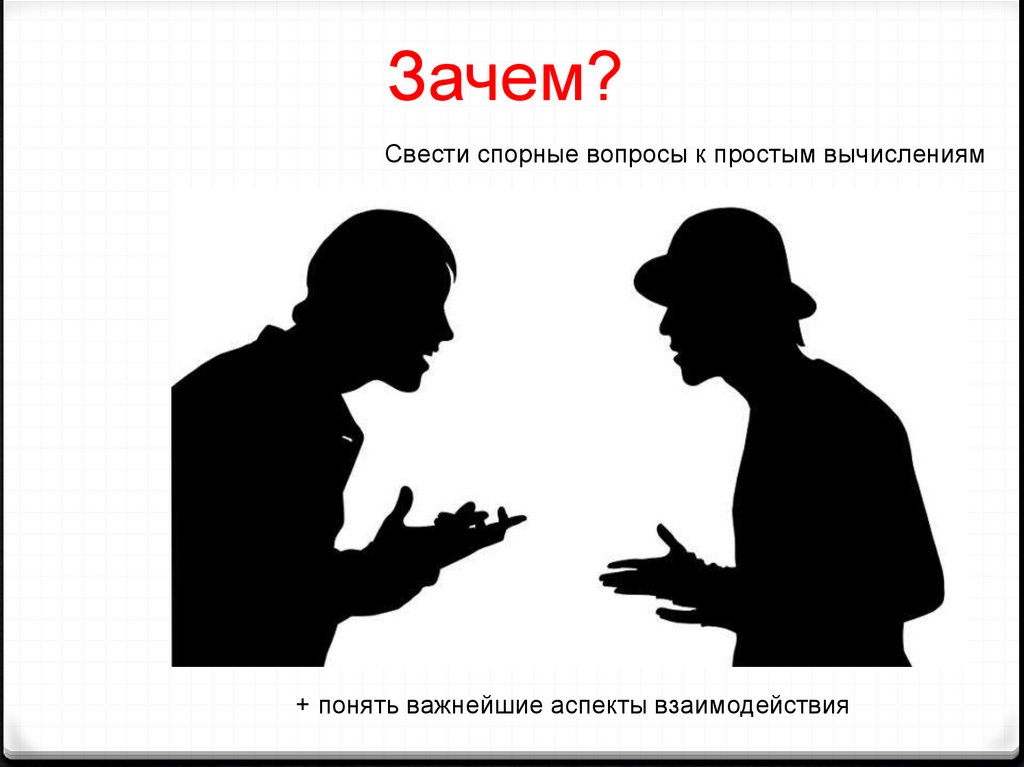 Зачем?

Свести спорные вопросы к простым вычислениям

+ понять важнейшие аспекты взаимодействия